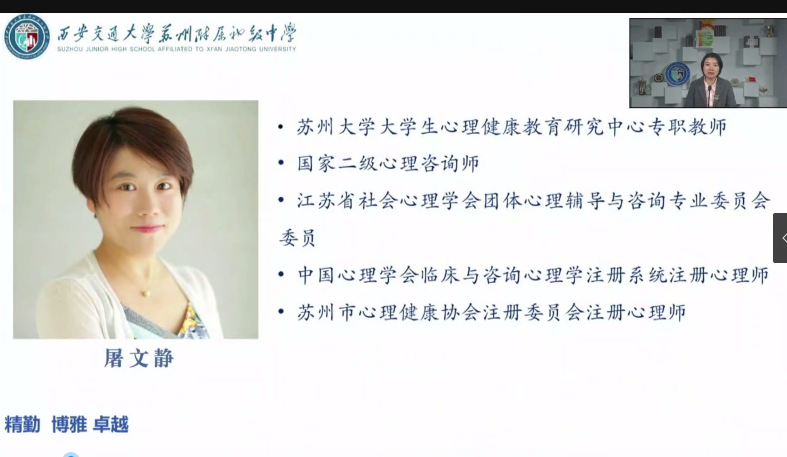 西安交通大學蘇州附屬初級中學
SUZHOU JUNIOR HIGH SCHOOL AFFILIATED TO XI'AN JIAOTONG UNIVERSITY

• 苏州大学大学生心理健康教育研究中心专职教师
• 国家二级心理咨询师
• 江苏省社会心理学会团体心理辅导与咨询专业委员会委员
• 中国心理学会临床与咨询心理学注册系统注册心理师
• 苏州市心理健康协会注册委员会注册心理师

屠文静

精勤 博雅 卓越